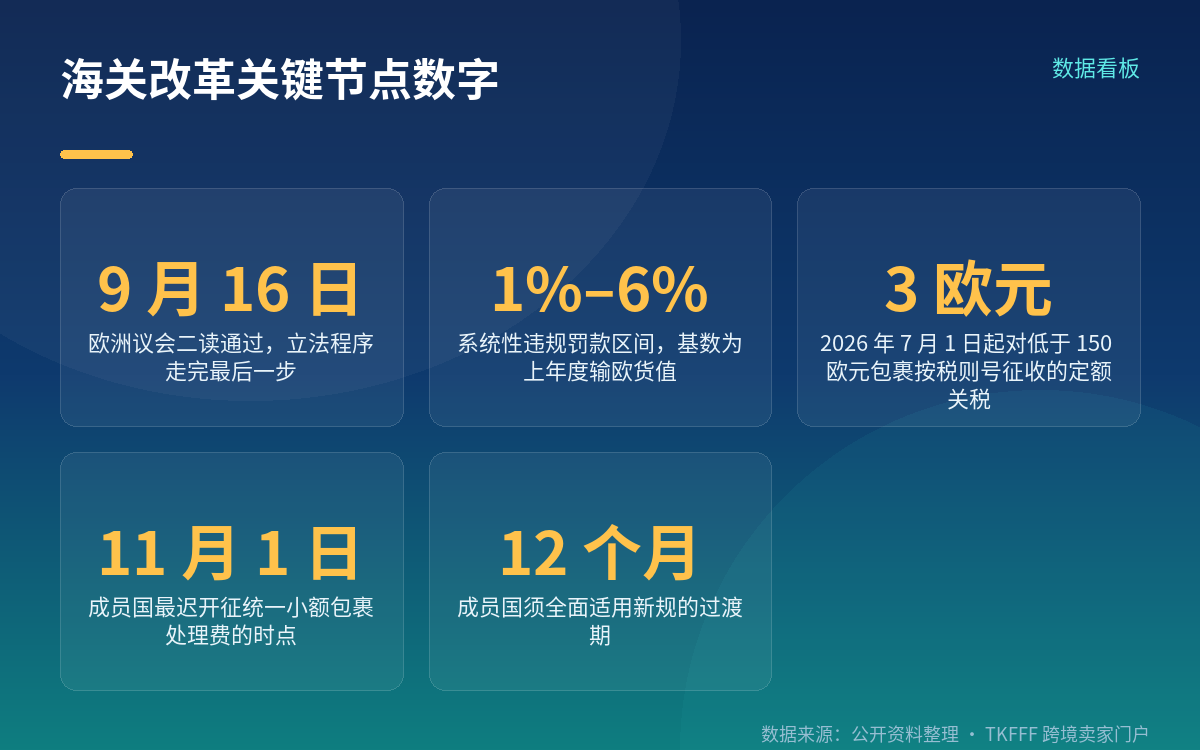 海关改革关键节点数字

数据看板

9 月 16 日
欧洲议会二读通过，立法程序走完最后一步

1%–6%
系统性违规罚款区间，基数为上年度输欧货值

3 欧元
2026 年 7 月 1 日起对低于 150 欧元包裹按税则号征收的定额关税

11 月 1 日
成员国最迟开征统一小额包裹处理费的时点

12 个月
成员国须全面适用新规的过渡期

数据来源：公开资料整理 · TKFFF 跨境卖家门户